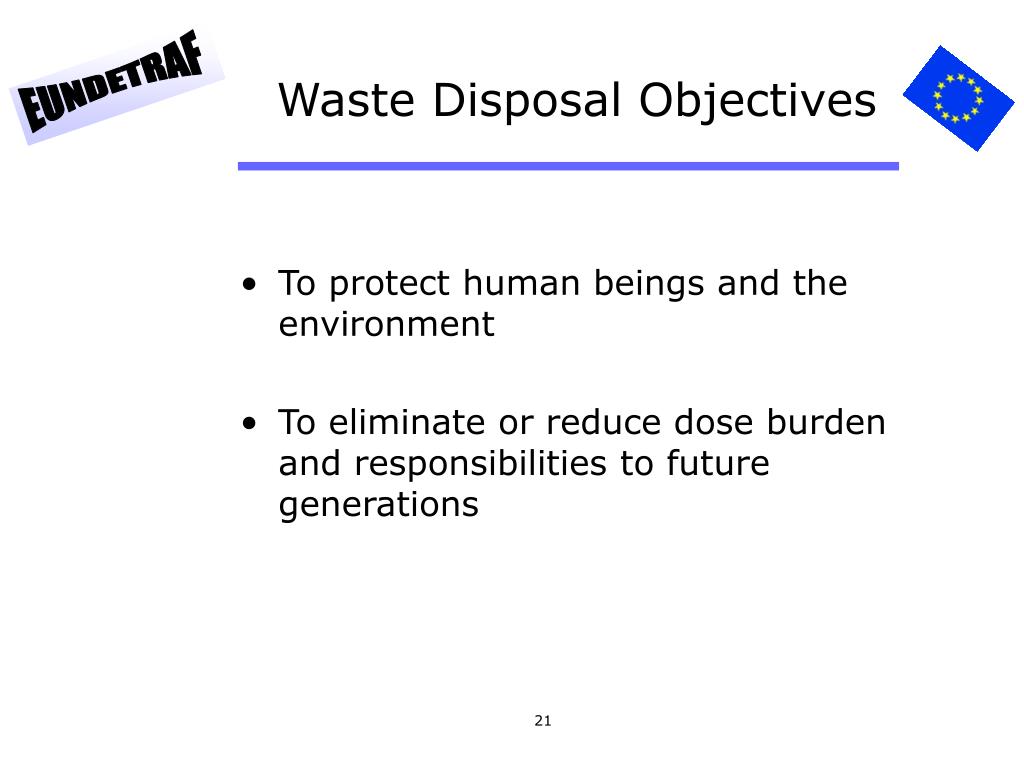 EUNDETRAF

Waste Disposal Objectives

• To protect human beings and the environment

• To eliminate or reduce dose burden and responsibilities to future generations

21